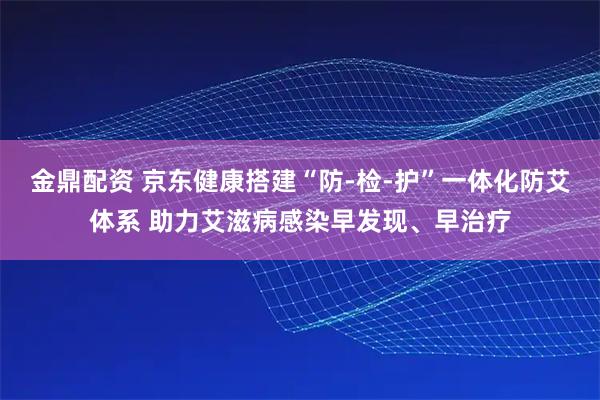 金鼎配资 京东健康搭建“防-检-护”一体化防艾体系 助力艾滋病感染早发现、早治疗